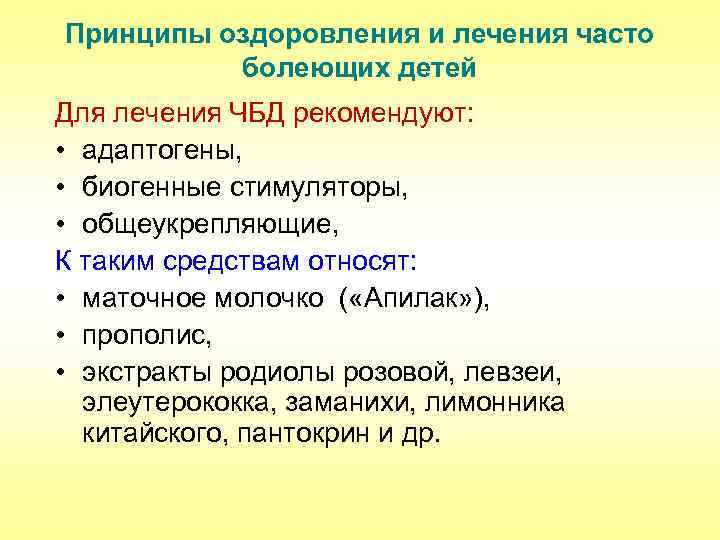 Принципы оздоровления и лечения часто болеющих детей

Для лечения ЧБД рекомендуют:
• адаптогены,
• биогенные стимуляторы,
• общеукрепляющие,

К таким средствам относят:
• маточное молочко («Апилак»),
• прополис,
• экстракты родиолы розовой, левзеи, элеутерококка, заманихи, лимонника китайского, пантокрин и др.